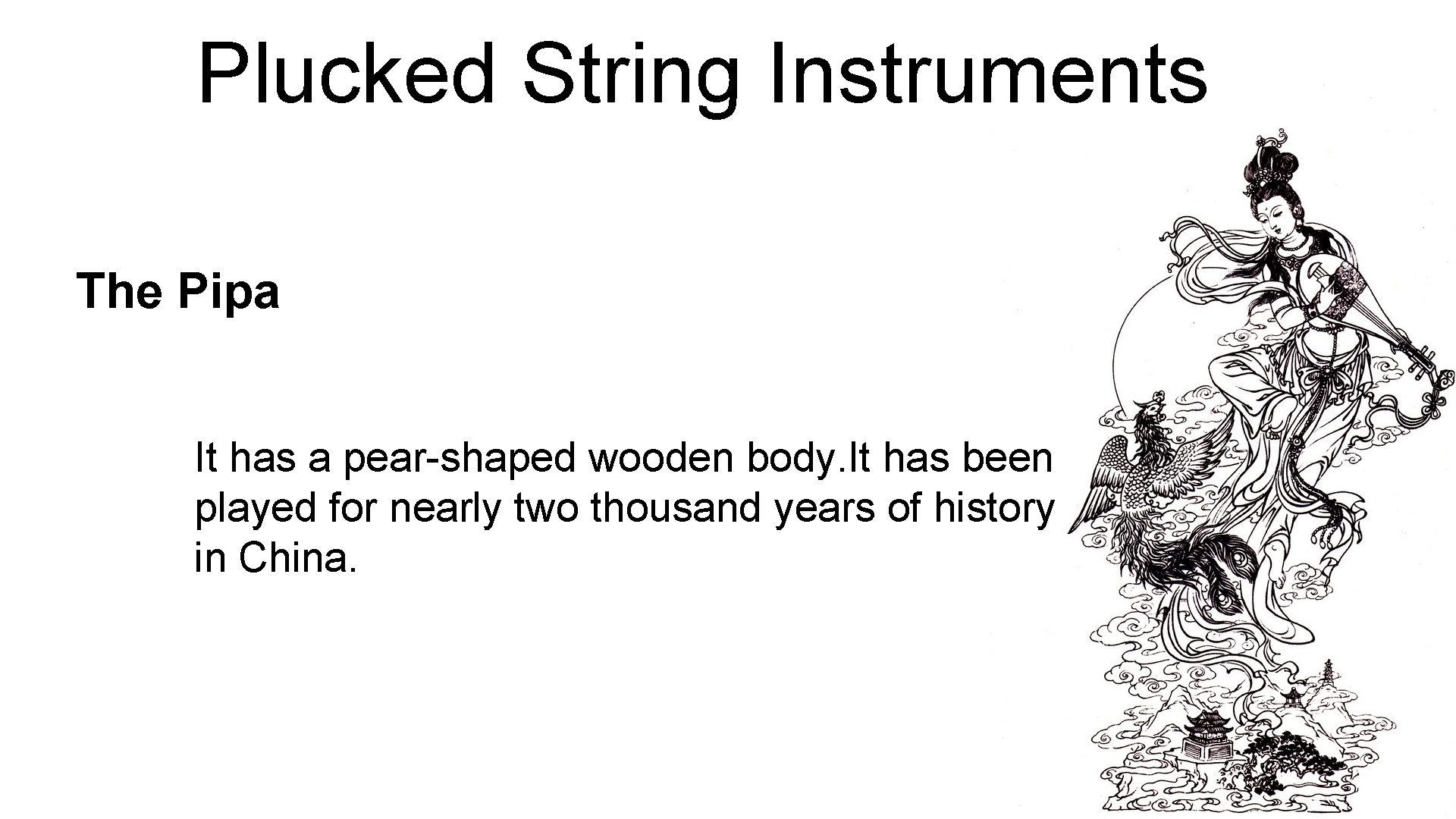 Plucked String Instruments

The Pipa

It has a pear-shaped wooden body.It has been played for nearly two thousand years of history in China.